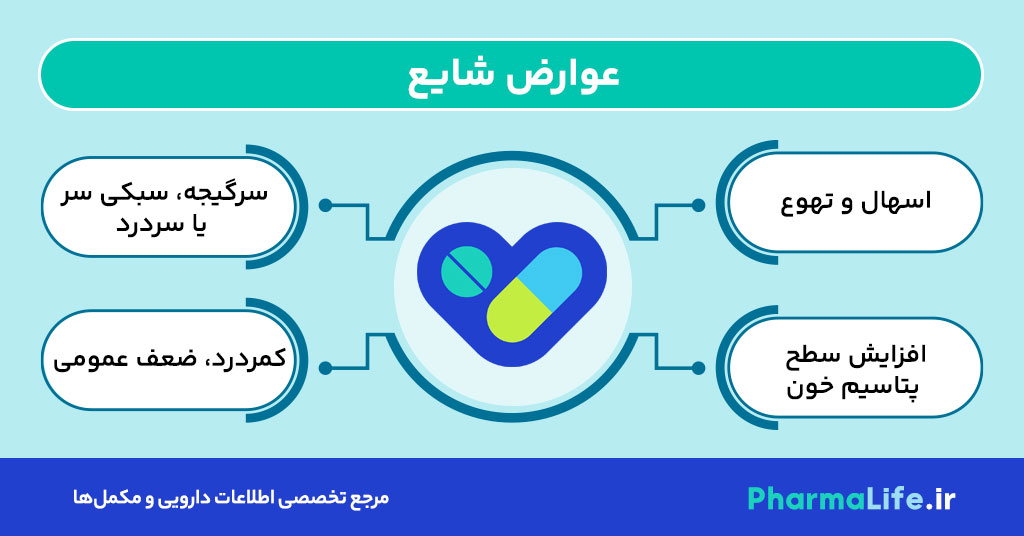 عوارض شایع

اسهال و تهوع

سرگیجه، سبکی سر یا سردرد

افزایش سطح پتاسیم خون

کمردرد، ضعف عمومی

PharmaLife.ir

مرجع تخصصی اطلاعات دارویی و مکمل‌ها